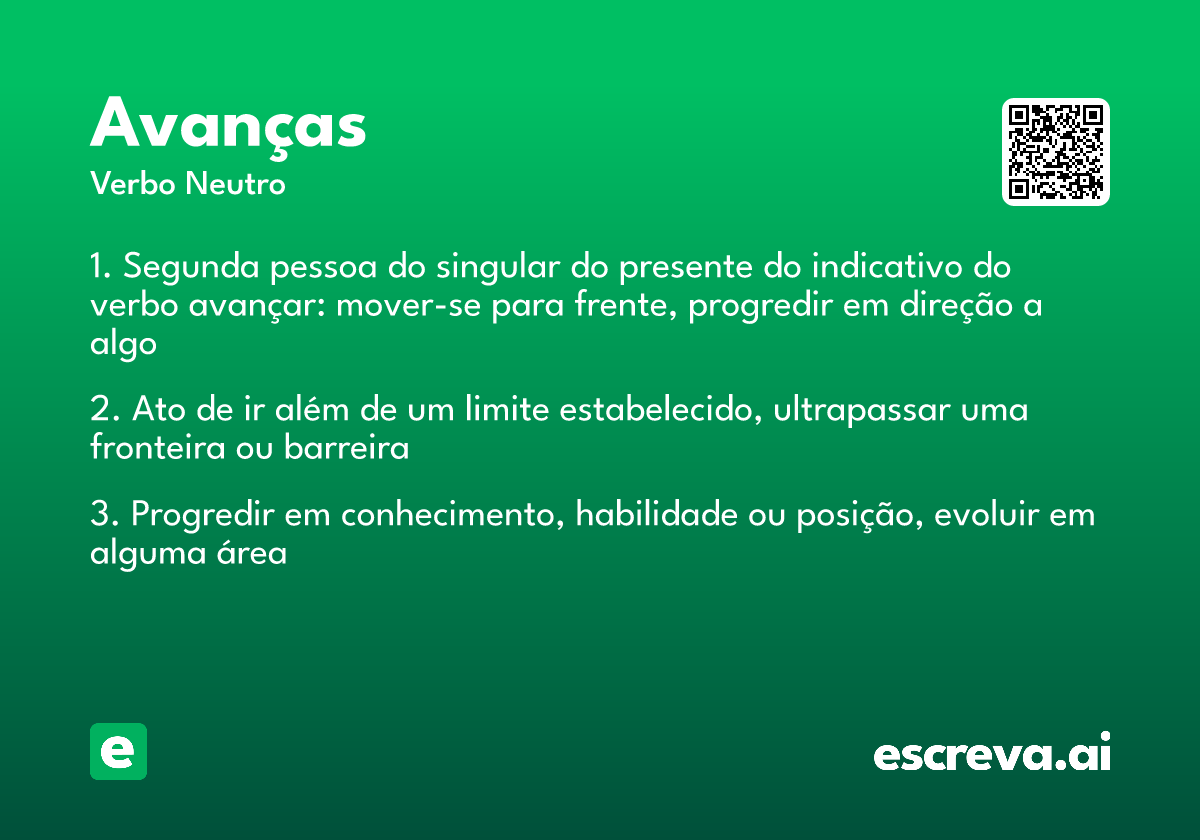 Avanças
Verbo Neutro

1. Segunda pessoa do singular do presente do indicativo do verbo avançar: mover-se para frente, progredir em direção a algo

2. Ato de ir além de um limite estabelecido, ultrapassar uma fronteira ou barreira

3. Progredir em conhecimento, habilidade ou posição, evoluir em alguma área

e

escreva.ai